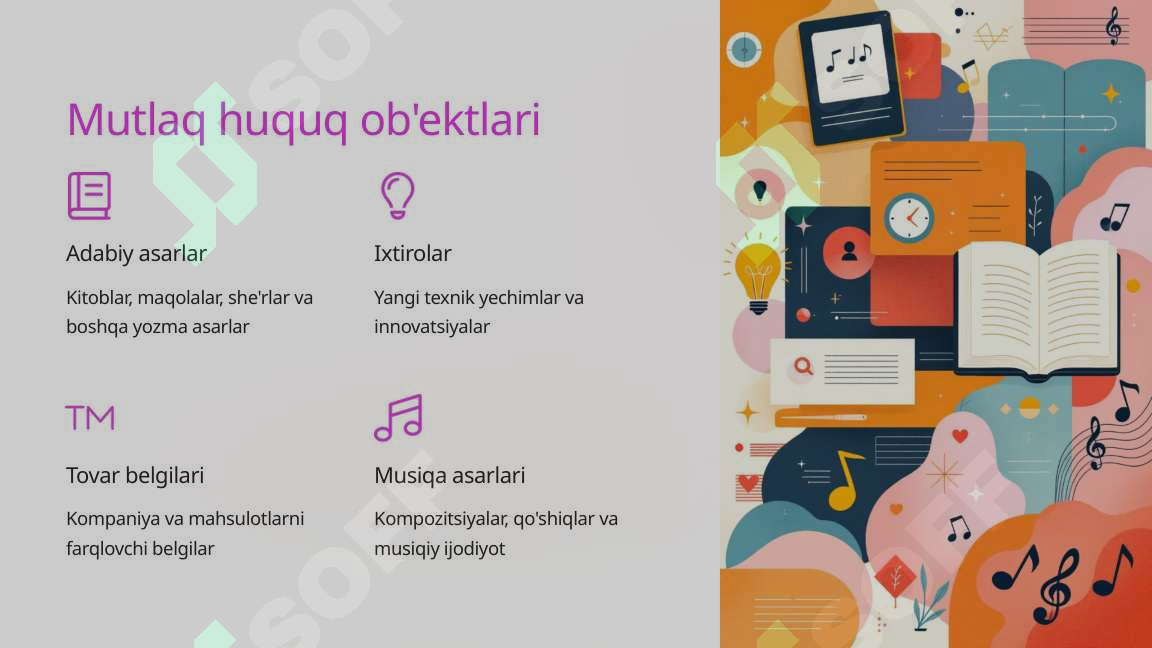 Mutlaq huquq ob'ektlari

Adabiy asarlar

Kitoblar, maqolalar, she'rlar va boshqa yozma asarlar

Ixtirolar

Yangi texnik yechimlar va innovatsiyalar

TM

Tovar belgilari

Kompaniya va mahsulotlarni farqlovchi belgilar

Musiqa asarlari

Kompozitsiyalar, qo'shiqlar va musiqiy ijodiyot